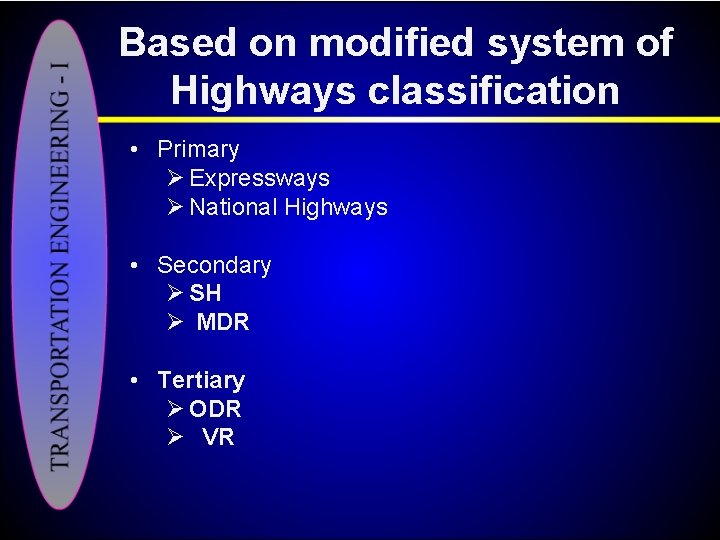 TRANSPORTATION ENGINEERING - I

Based on modified system of Highways classification

• Primary
  ➢ Expressways
  ➢ National Highways

• Secondary
  ➢ SH
  ➢ MDR

• Tertiary
  ➢ ODR
  ➢ VR